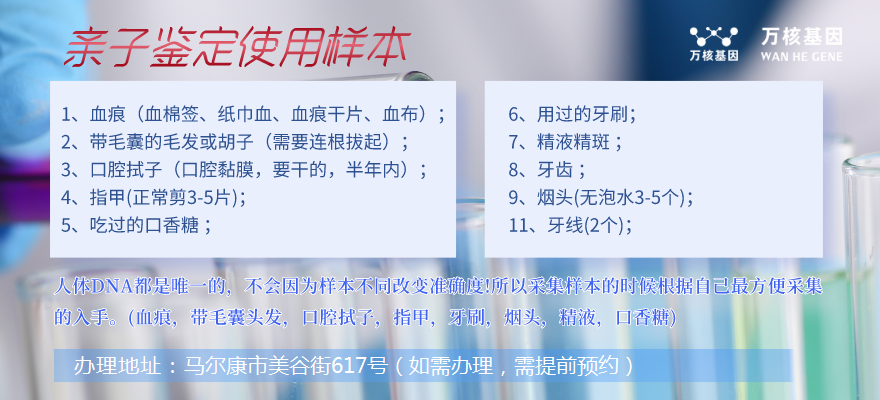 亲子鉴定使用样本

万核基因
万核基因
WAN HE GENE

1、血痕（血棉签、纸巾血、血痕干片、血布）；
2、带毛囊的毛发或胡子（需要连根拔起）；
3、口腔拭子（口腔黏膜，要干的，半年内）；
4、指甲(正常剪3-5片)；
5、吃过的口香糖；

6、用过的牙刷；
7、精液精斑；
8、牙齿；
9、烟头(无泡水3-5个)；
11、牙线(2个)；

人体DNA都是唯一的，不会因为样本不同改变准确度!所以采集样本的时候根据自己最方便采集的入手。(血痕，带毛囊头发，口腔拭子，指甲，牙刷，烟头，精液，口香糖)

办理地址：马尔康市美谷街617号（如需办理，需提前预约）